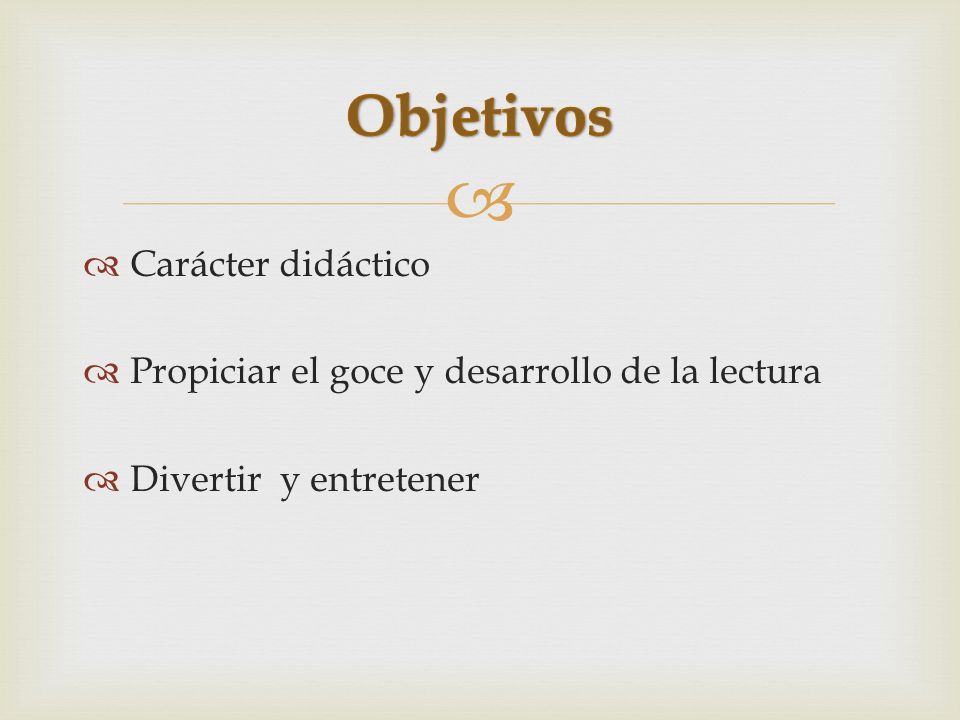 Objetivos

Carácter didáctico

Propiciar el goce y desarrollo de la lectura

Divertir  y entretener